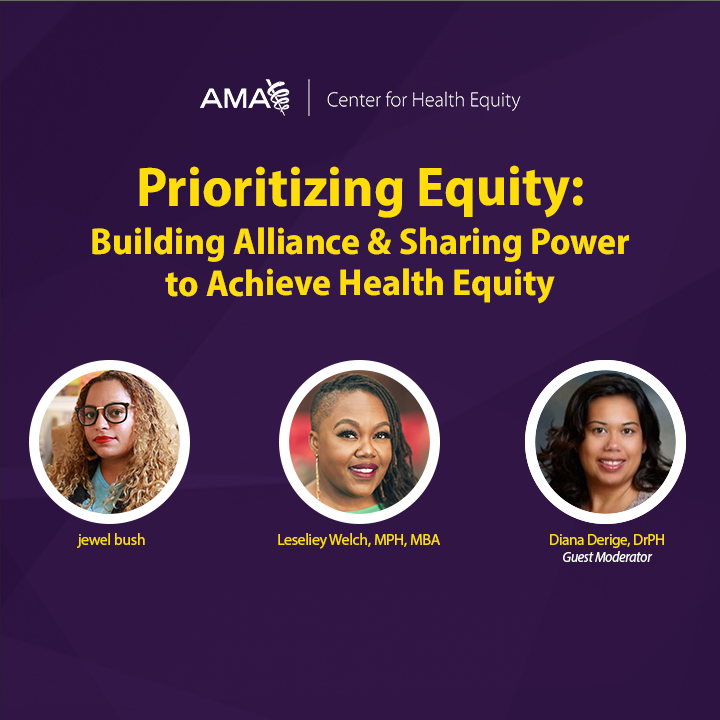 AMA | Center for Health Equity

Prioritizing Equity:
Building Alliance & Sharing Power to Achieve Health Equity

jewel bush

Leseliey Welch, MPH, MBA

Diana Derige, DrPH
Guest Moderator